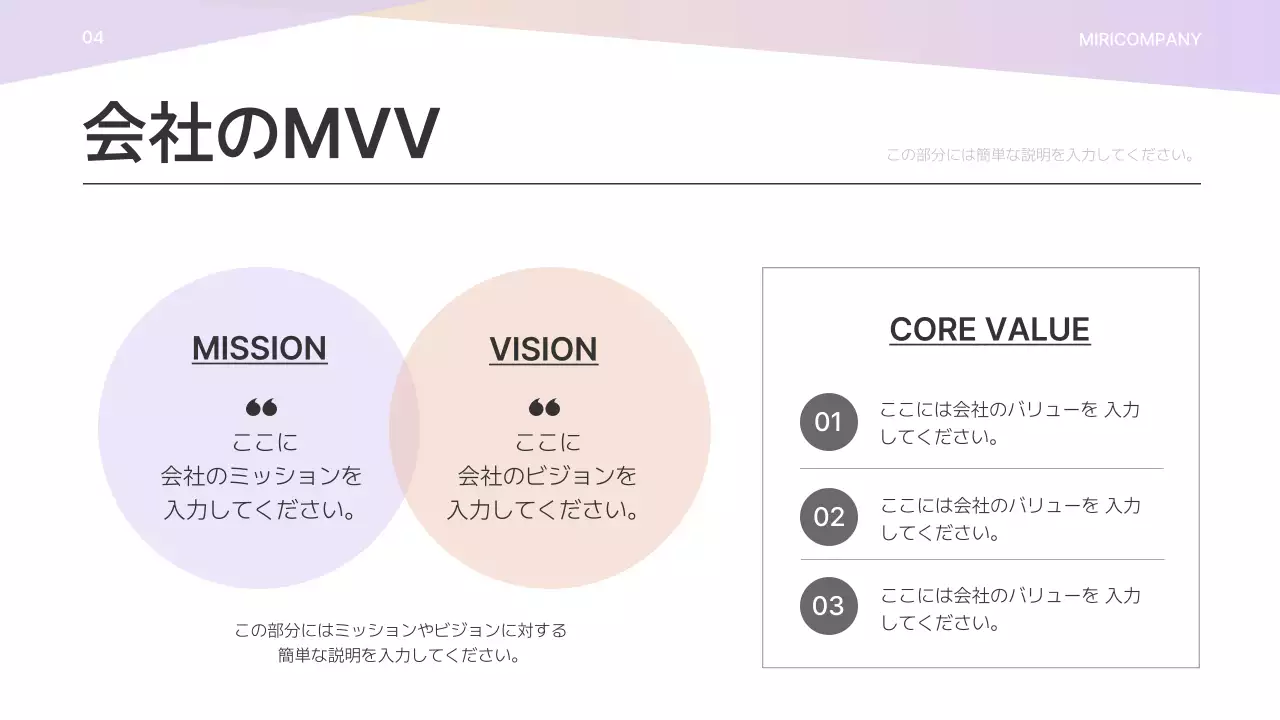 04

MIRICOMPANY

会社のMVV

この部分には簡単な説明を入力してください。

MISSION

❝
ここに
会社のミッションを
入力してください。

VISION

❝
ここに
会社のビジョンを
入力してください。

この部分にはミッションやビジョンに対する
簡単な説明を入力してください。

CORE VALUE

01 ここには会社のバリューを 入力してください。

02 ここには会社のバリューを 入力してください。

03 ここには会社のバリューを 入力してください。